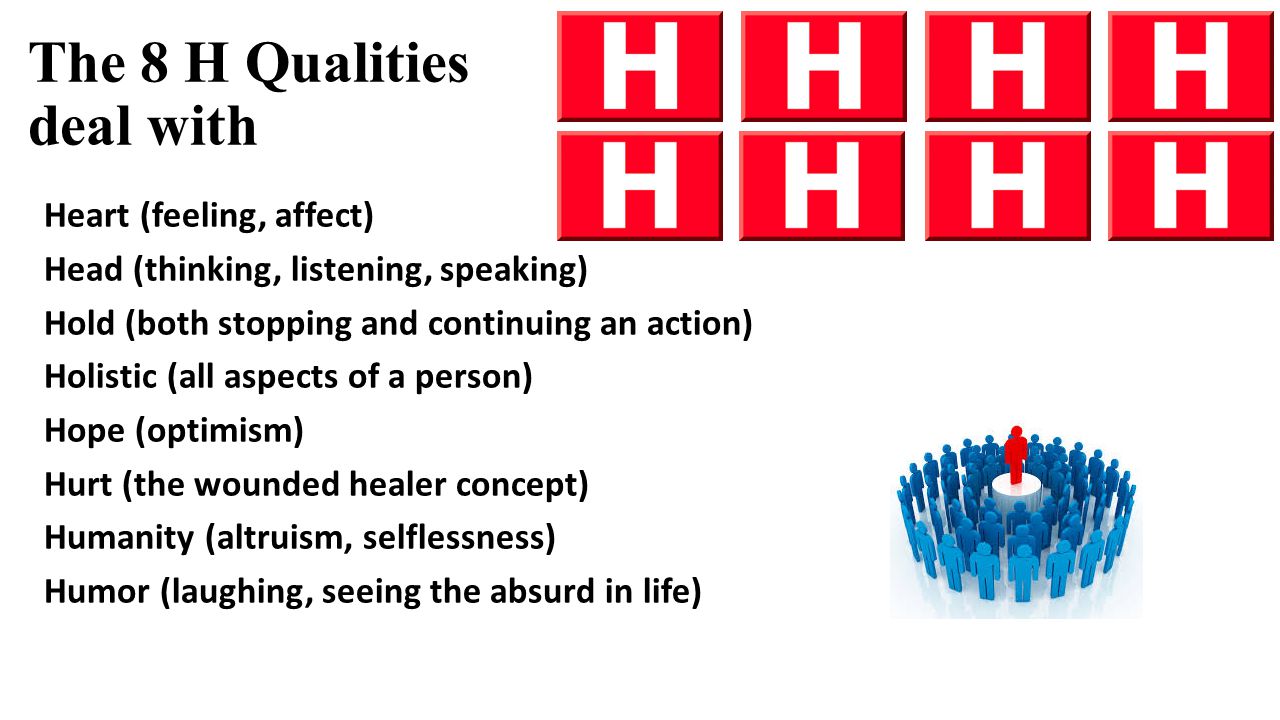 The 8 H Qualities deal with

H H H H
H H H H

Heart (feeling, affect)
Head (thinking, listening, speaking)
Hold (both stopping and continuing an action)
Holistic (all aspects of a person)
Hope (optimism)
Hurt (the wounded healer concept)
Humanity (altruism, selflessness)
Humor (laughing, seeing the absurd in life)